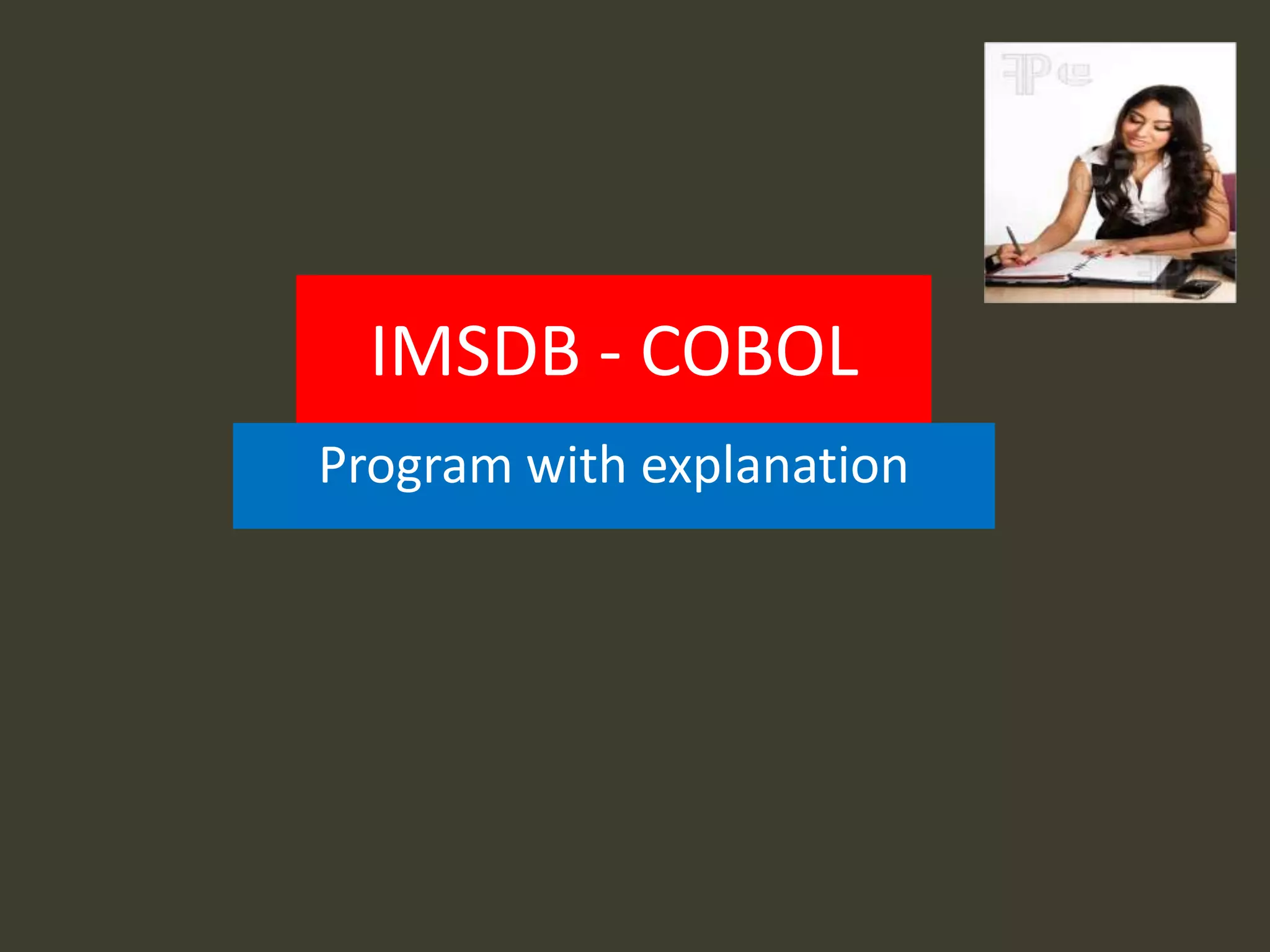 IMSDB - COBOL

Program with explanation